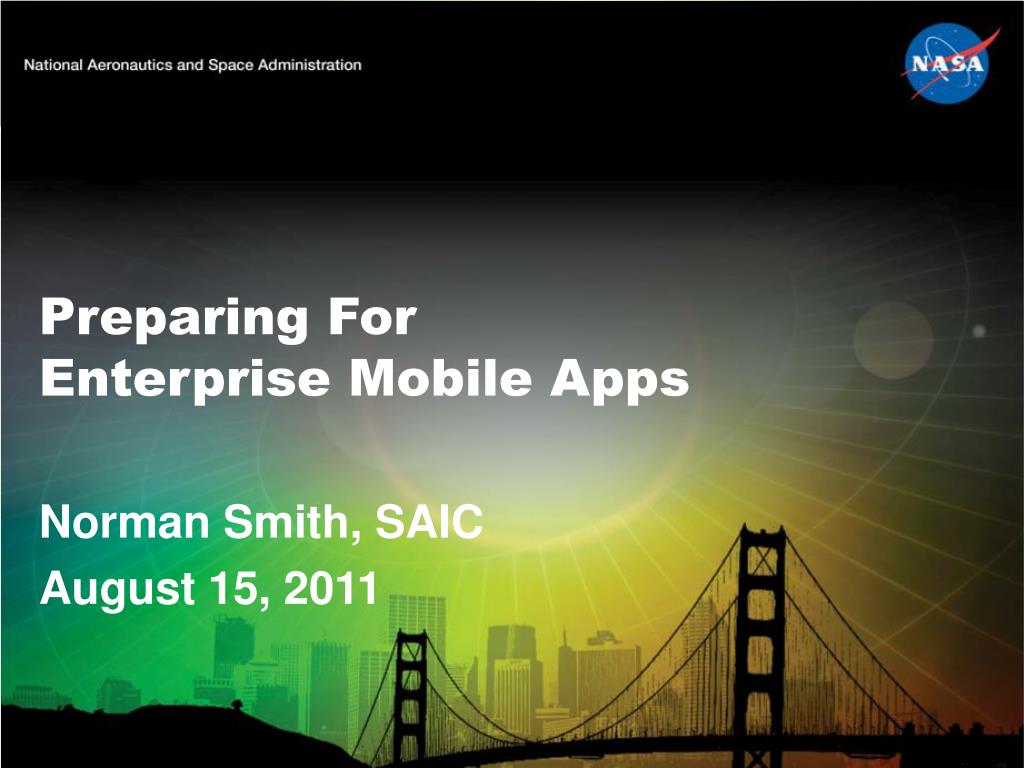 National Aeronautics and Space Administration

NASA

Preparing For Enterprise Mobile Apps

Norman Smith, SAIC
August 15, 2011